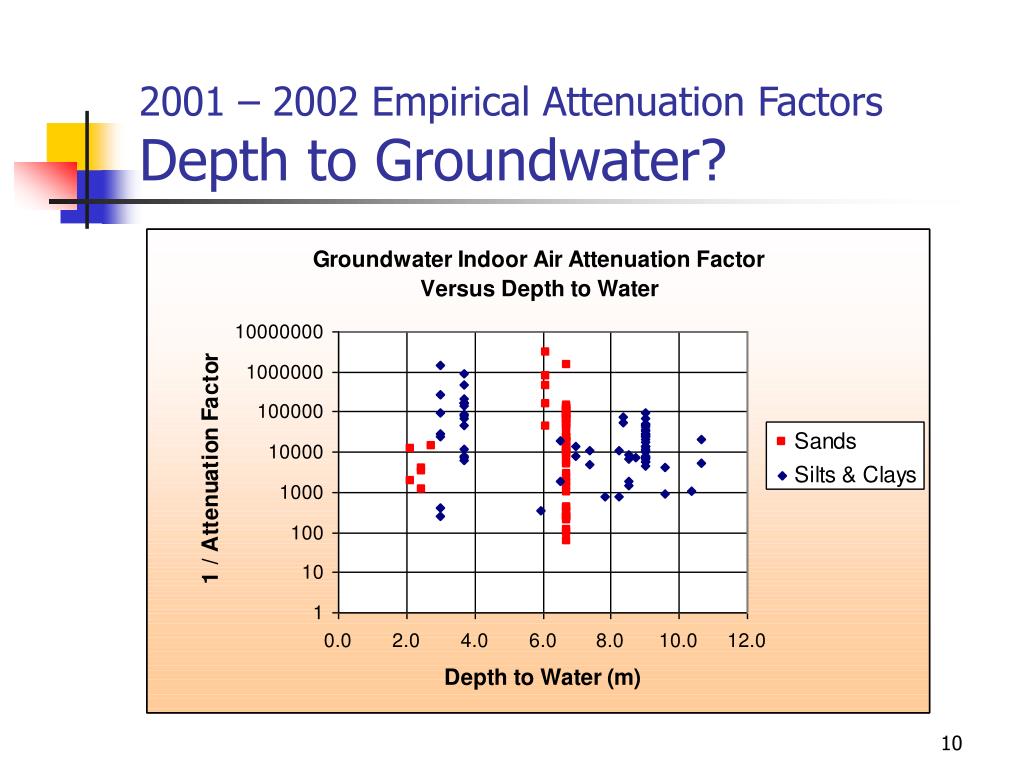 2001 – 2002 Empirical Attenuation Factors
Depth to Groundwater?

Groundwater Indoor Air Attenuation Factor
Versus Depth to Water

1 / Attenuation Factor

10000000
1000000
100000
10000
1000
100
10
1

0.0 2.0 4.0 6.0 8.0 10.0 12.0

Depth to Water (m)

Sands
Silts & Clays

10